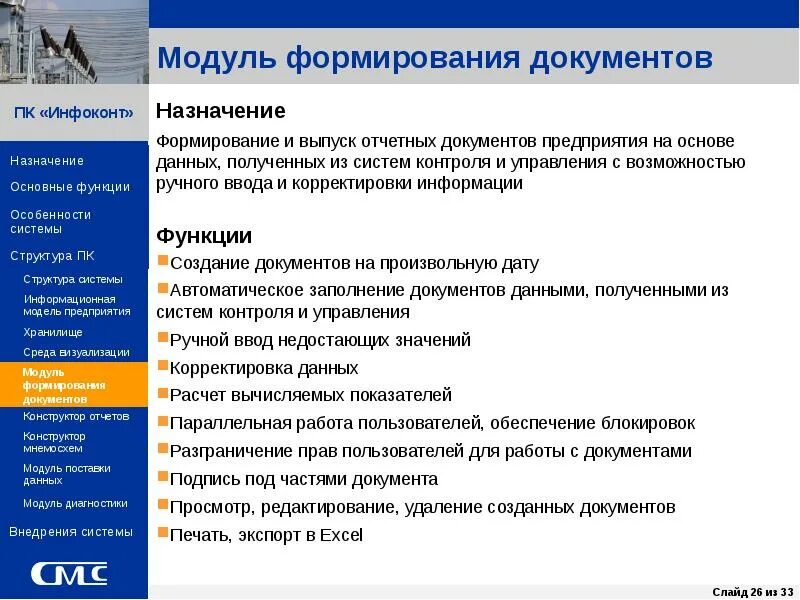 Модуль формирования документов

ПК «Инфоконт»

Назначение
Основные функции
Особенности системы
Структура ПК
Структура системы
Информационная модель предприятия
Хранилище
Среда визуализации
Модуль формирования документов
Конструктор отчетов
Конструктор мнемосхем
Модуль поставки данных
Модуль диагностики
Внедрения системы

СМС

Назначение

Формирование и выпуск отчетных документов предприятия на основе данных, полученных из систем контроля и управления с возможностью ручного ввода и корректировки информации

Функции

Создание документов на произвольную дату
Автоматическое заполнение документов данными, полученными из систем контроля и управления
Ручной ввод недостающих значений
Корректировка данных
Расчет вычисляемых показателей
Параллельная работа пользователей, обеспечение блокировок
Разграничение прав пользователей для работы с документами
Подпись под частями документа
Просмотр, редактирование, удаление созданных документов
Печать, экспорт в Excel

Слайд 26 из 33